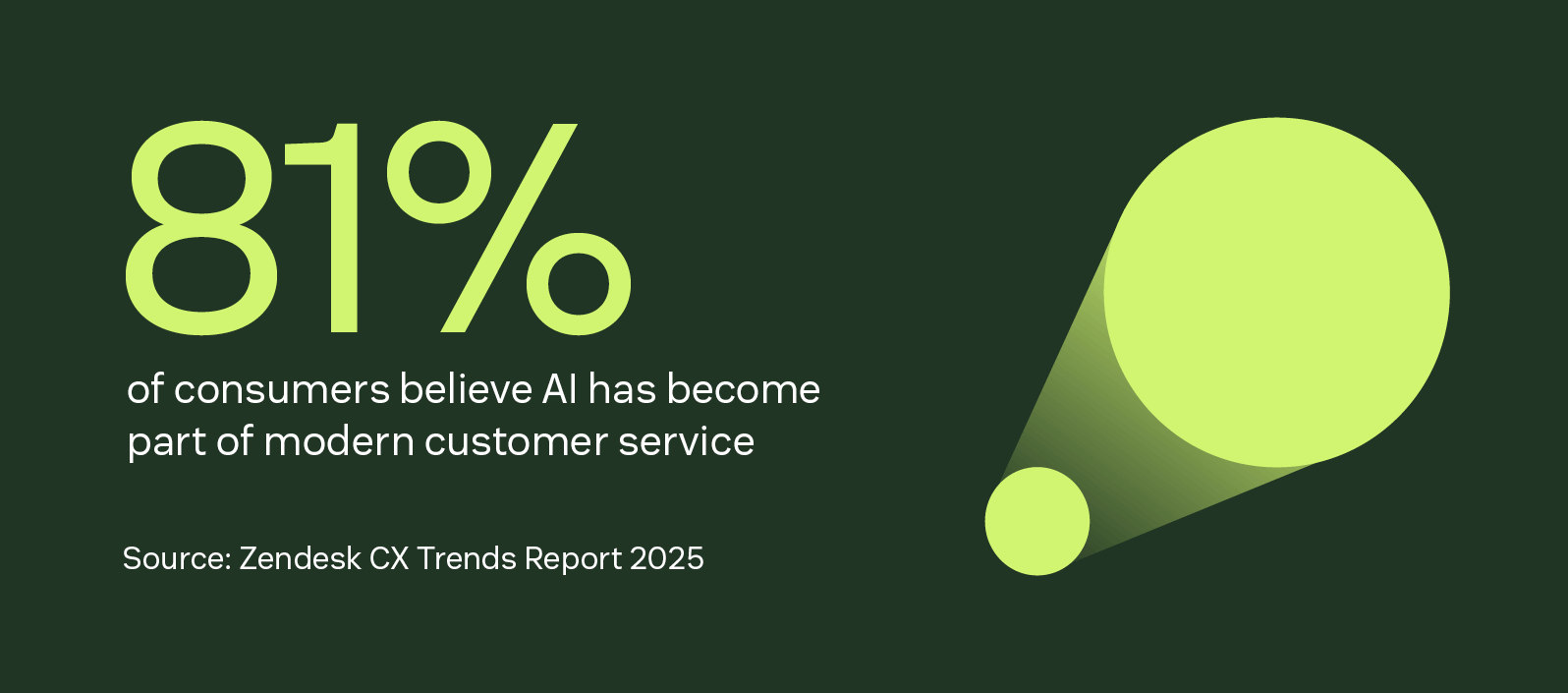 81%

of consumers believe AI has become part of modern customer service

Source: Zendesk CX Trends Report 2025